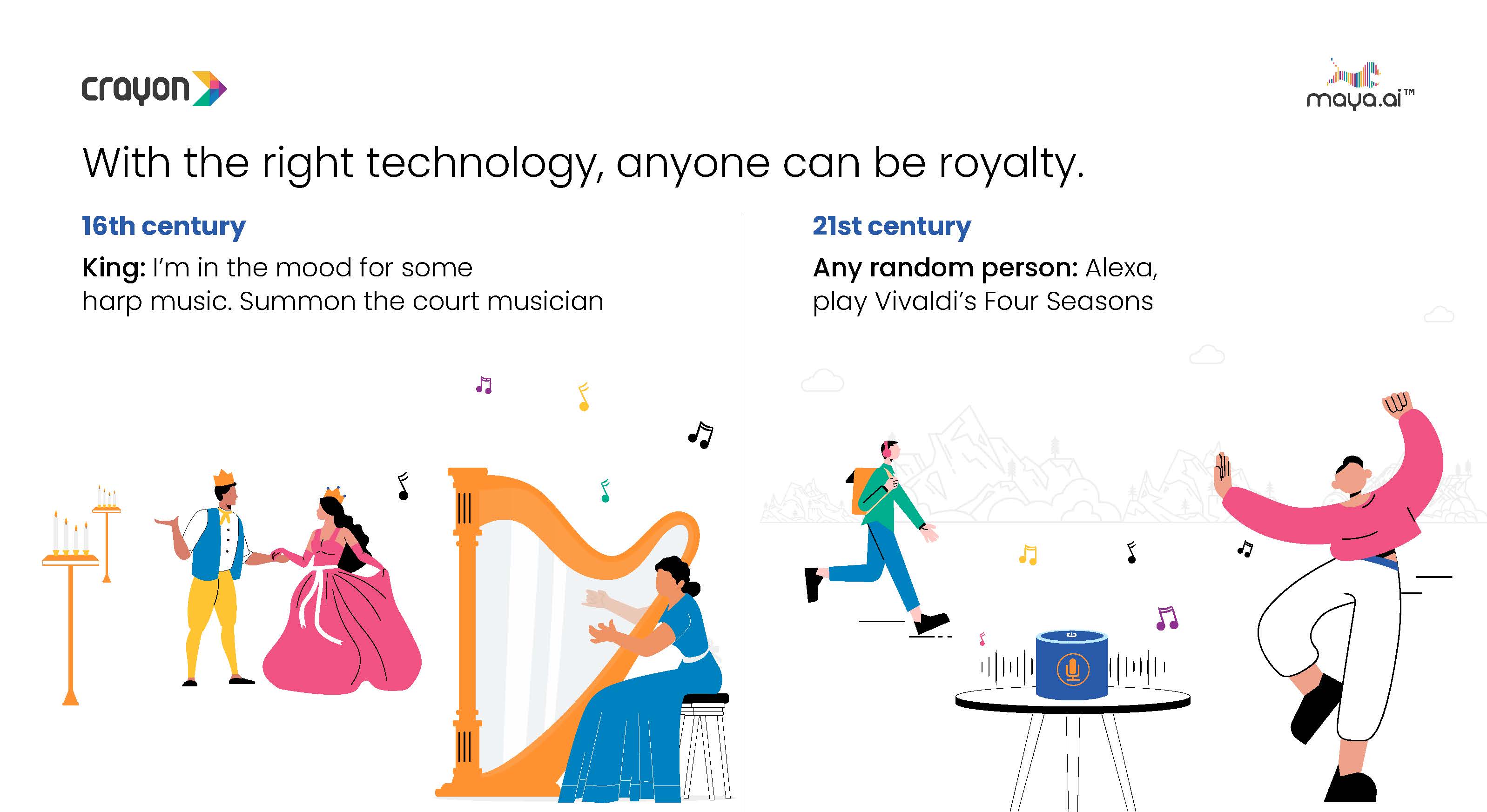 crayon

maya.ai™

With the right technology, anyone can be royalty.

16th century

King: I'm in the mood for some harp music. Summon the court musician

21st century

Any random person: Alexa, play Vivaldi's Four Seasons